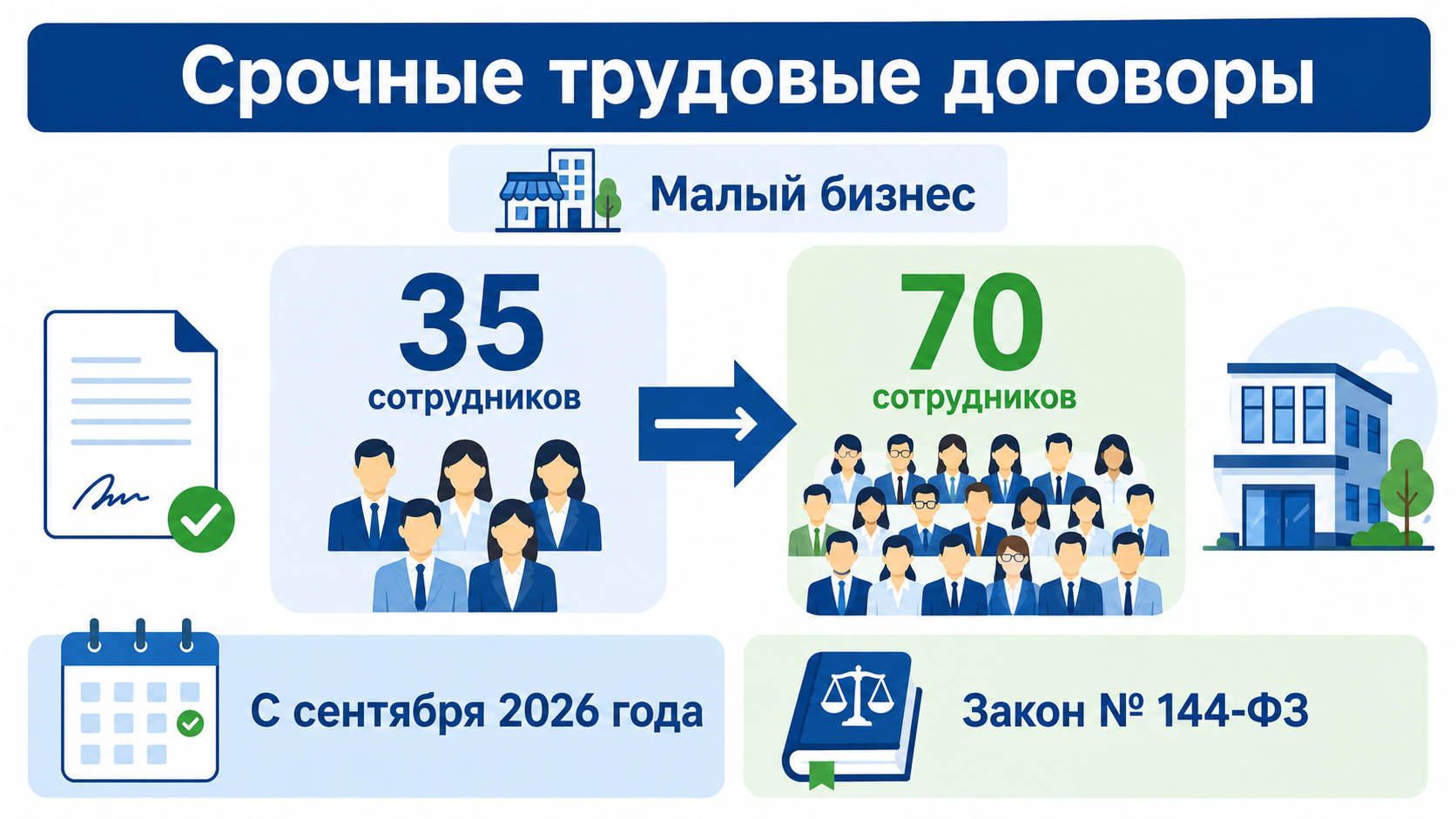 Срочные трудовые договоры

Малый бизнес

35
сотрудников

70
сотрудников

С сентября 2026 года

Закон № 144-ФЗ